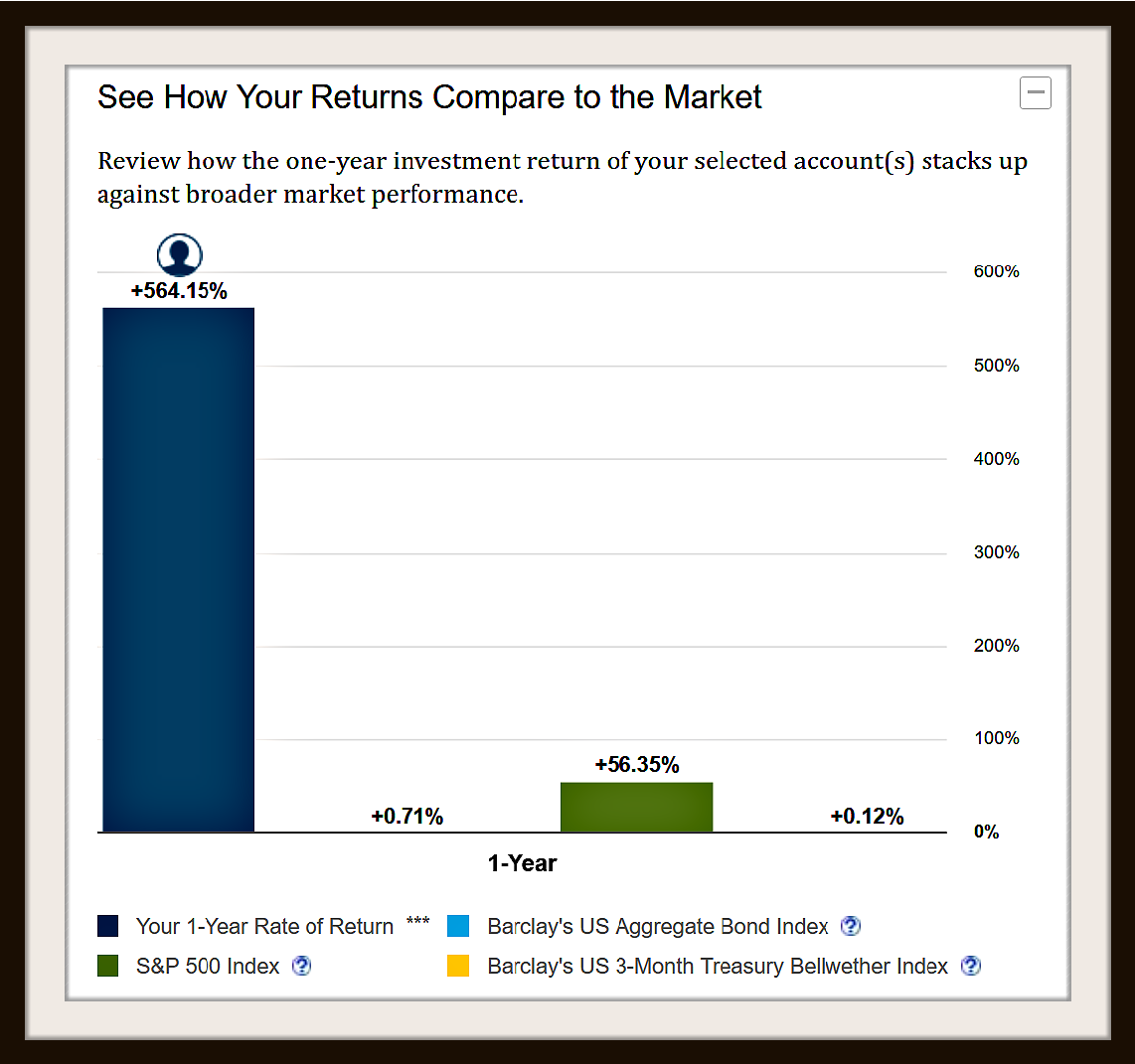 See How Your Returns Compare to the Market

Review how the one-year investment return of your selected account(s) stacks up against broader market performance.

+564.15%

+0.71%

+56.35%

+0.12%

600%
500%
400%
300%
200%
100%
0%

1-Year

Your 1-Year Rate of Return ***
Barclay's US Aggregate Bond Index ?
S&P 500 Index ?
Barclay's US 3-Month Treasury Bellwether Index ?